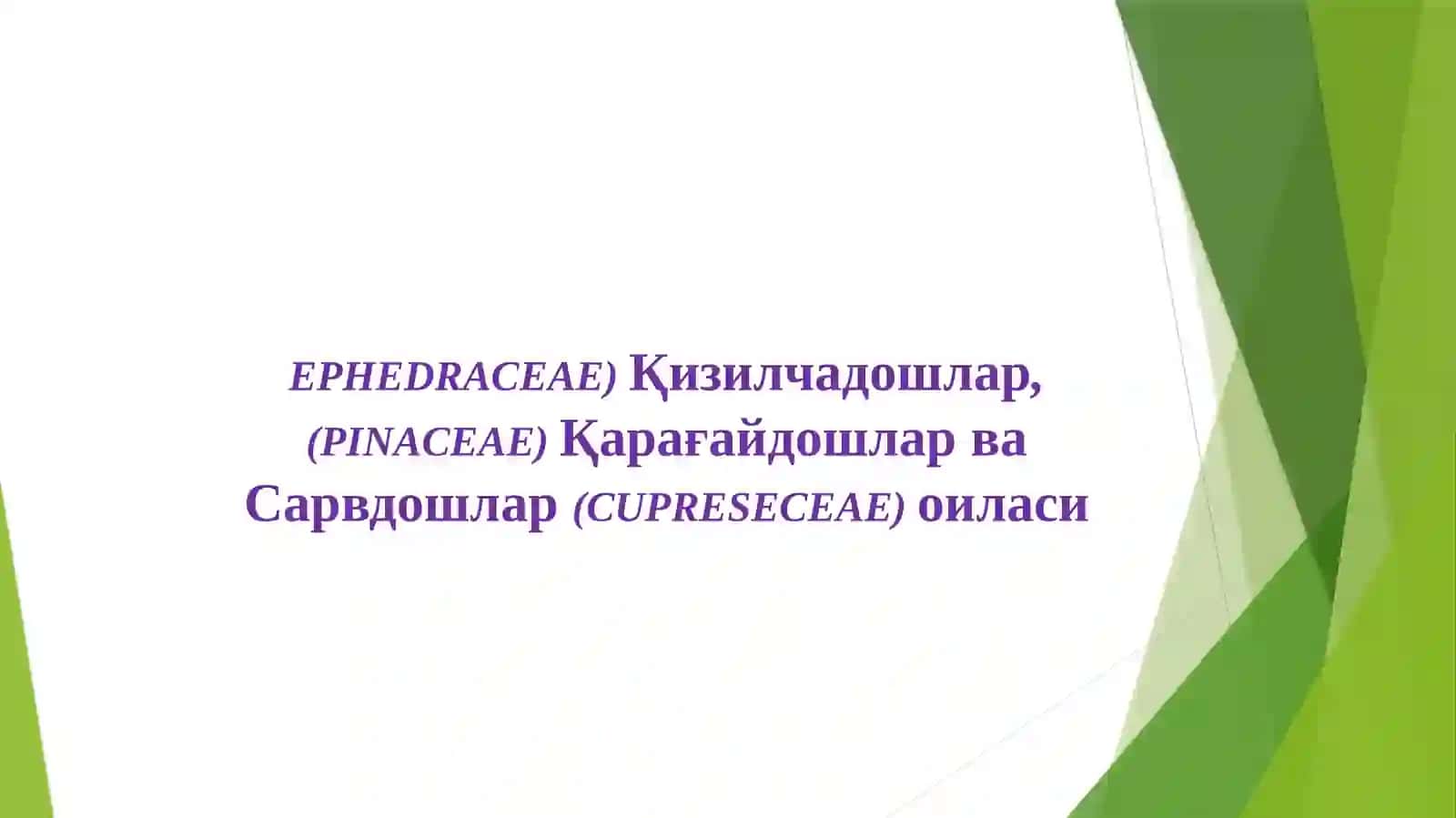 EPHEDRACEAE) Қизилчадошлар, (PINACEAE) Қарағайдошлар ва Сарвдошлар (CUPRESECEAE) оиласи